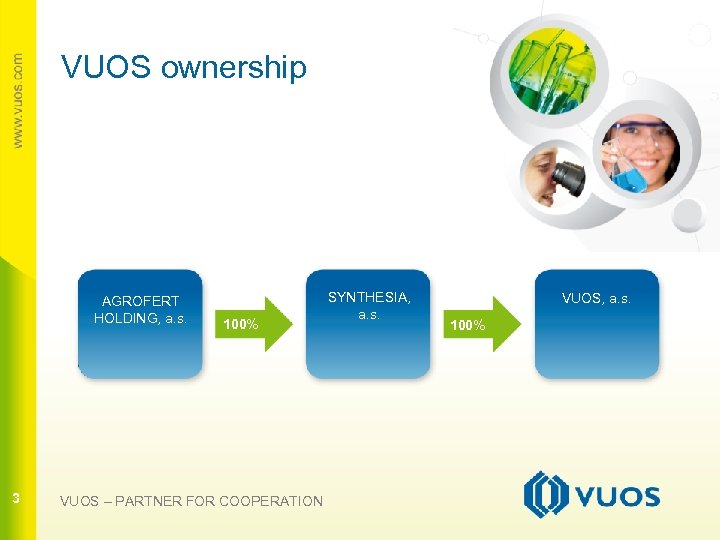 www.vuos.com

VUOS ownership

AGROFERT HOLDING, a.s.

100%

SYNTHESIA, a.s.

100%

VUOS, a.s.

3

VUOS – PARTNER FOR COOPERATION

VUOS